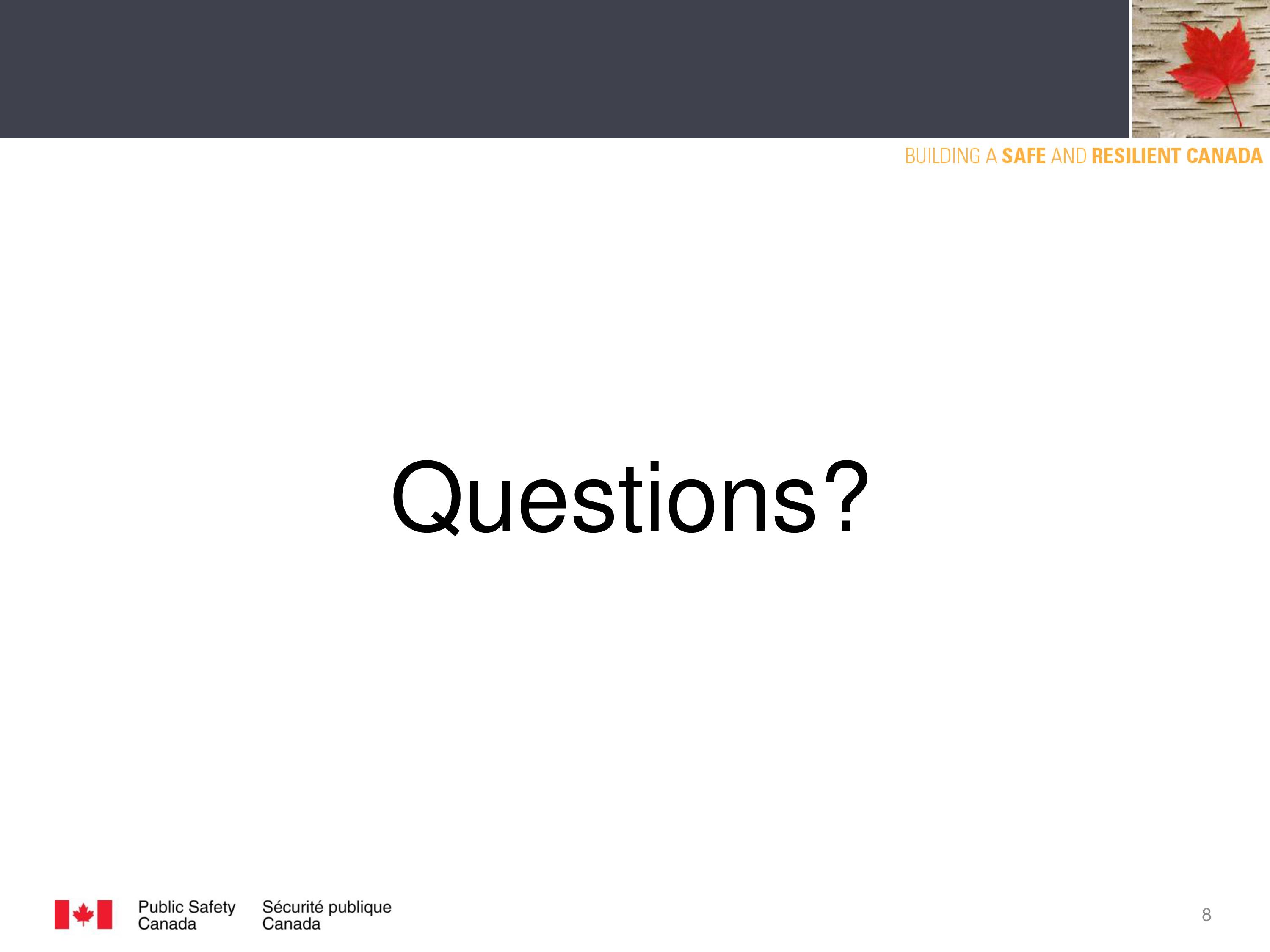 BUILDING A SAFE AND RESILIENT CANADA

Questions?

Public Safety Canada

Sécurité publique Canada

8